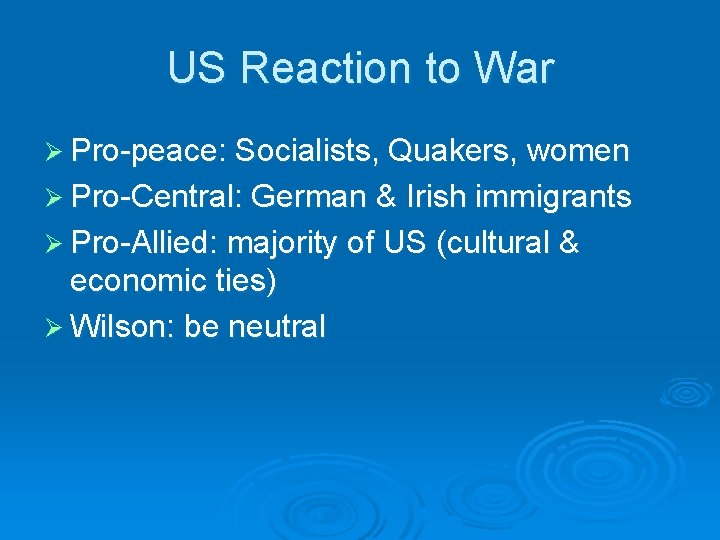 US Reaction to War

➢ Pro-peace: Socialists, Quakers, women
➢ Pro-Central: German & Irish immigrants
➢ Pro-Allied: majority of US (cultural & economic ties)
➢ Wilson: be neutral